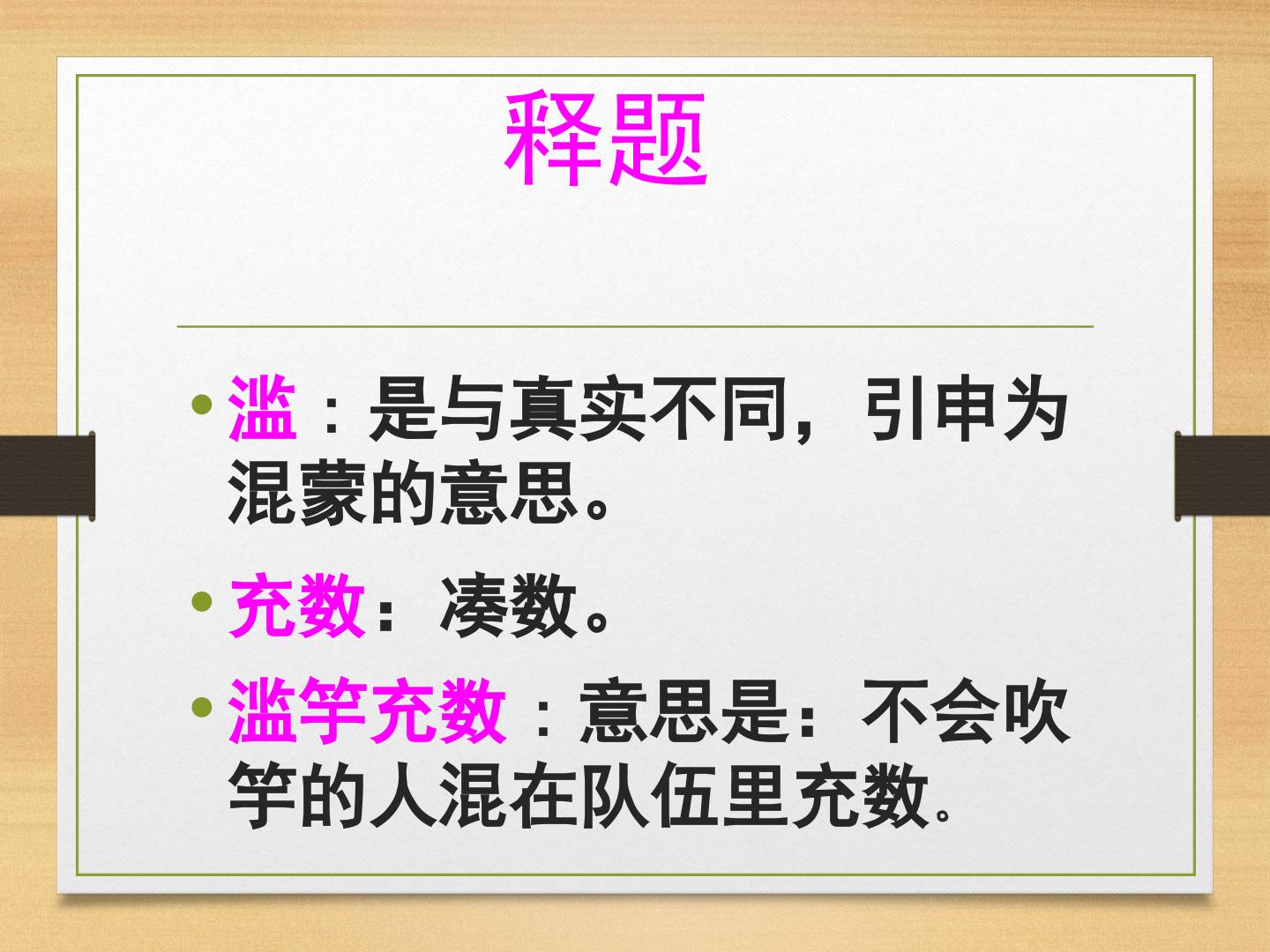 释题

• 滥：是与真实不同，引申为混蒙的意思。

• 充数：凑数。

• 滥竽充数：意思是：不会吹竽的人混在队伍里充数.